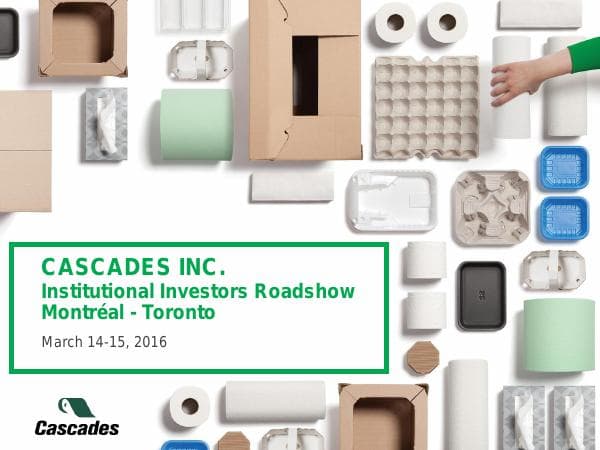 CASCADES INC.
Institutional Investors Roadshow
Montréal - Toronto

March 14-15, 2016

Cascades